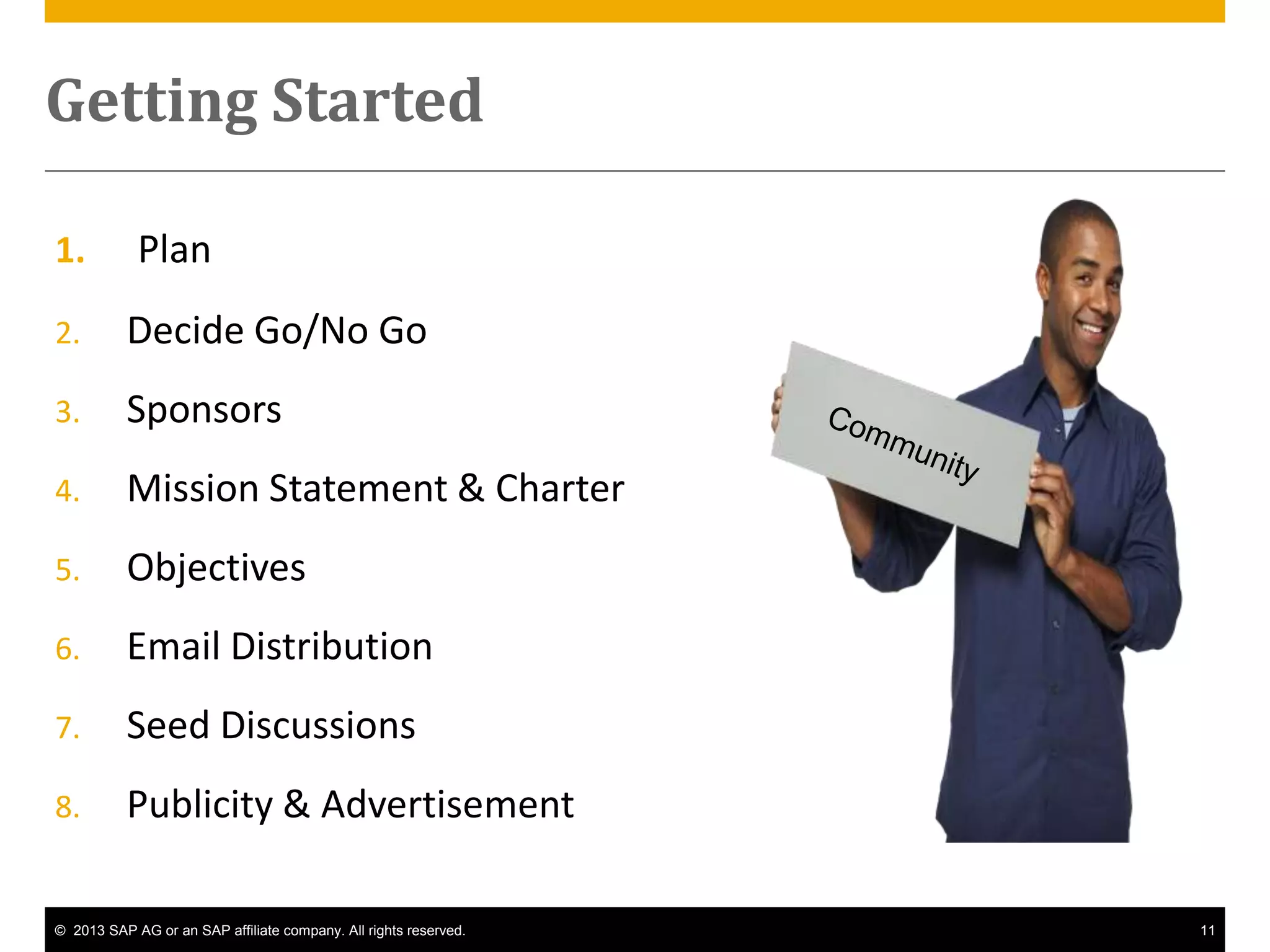 Getting Started

1. Plan
2. Decide Go/No Go
3. Sponsors
4. Mission Statement & Charter
5. Objectives
6. Email Distribution
7. Seed Discussions
8. Publicity & Advertisement

Community

© 2013 SAP AG or an SAP affiliate company. All rights reserved. 11